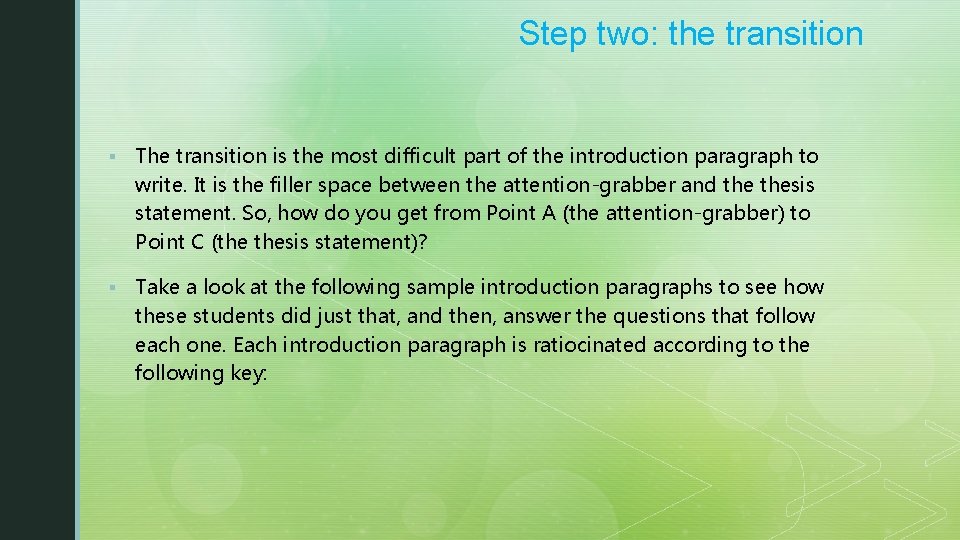 Step two: the transition

▪ The transition is the most difficult part of the introduction paragraph to write. It is the filler space between the attention-grabber and the thesis statement. So, how do you get from Point A (the attention-grabber) to Point C (the thesis statement)?

▪ Take a look at the following sample introduction paragraphs to see how these students did just that, and then, answer the questions that follow each one. Each introduction paragraph is ratiocinated according to the following key: